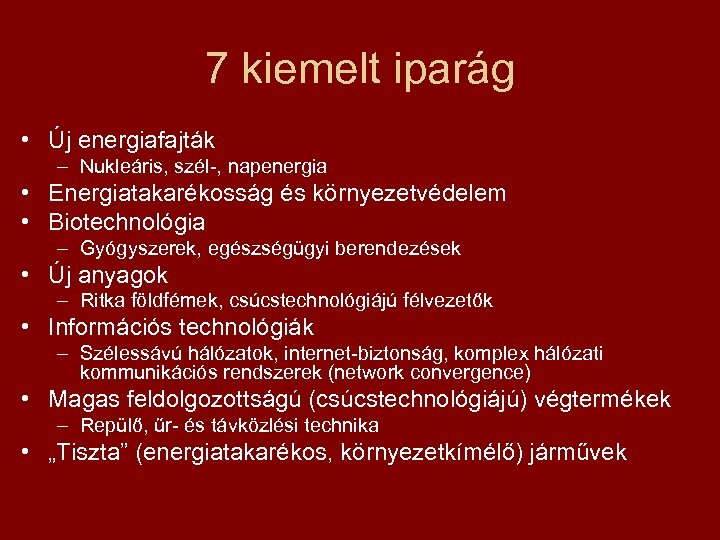 7 kiemelt iparág

• Új energiafajták
  – Nukleáris, szél-, napenergia
• Energiatakarékosság és környezetvédelem
• Biotechnológia
  – Gyógyszerek, egészségügyi berendezések
• Új anyagok
  – Ritka földfémek, csúcstechnológiájú félvezetők
• Információs technológiák
  – Szélessávú hálózatok, internet-biztonság, komplex hálózati kommunikációs rendszerek (network convergence)
• Magas feldolgozottságú (csúcstechnológiájú) végtermékek
  – Repülő, űr- és távközlési technika
• „Tiszta” (energiatakarékos, környezetkímélő) járművek